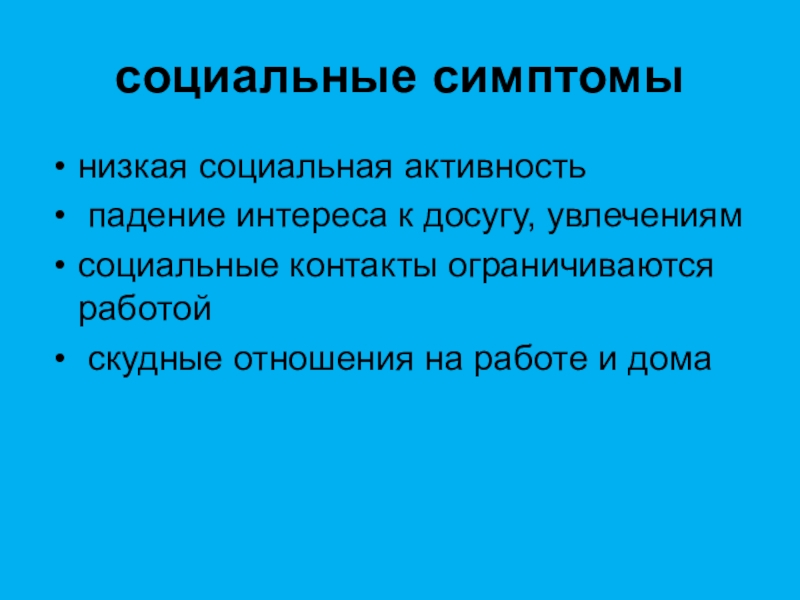 социальные симптомы

• низкая социальная активность
• падение интереса к досугу, увлечениям
• социальные контакты ограничиваются работой
• скудные отношения на работе и дома